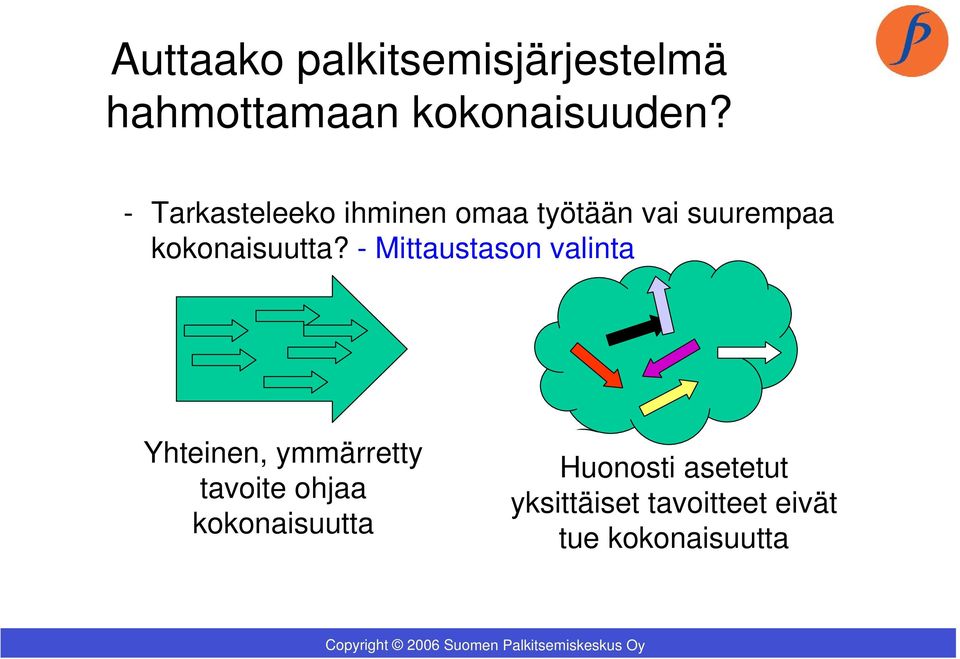 Auttaako palkitsemisjärjestelmä hahmottamaan kokonaisuuden?

- Tarkasteleeko ihminen omaa työtään vai suurempaa kokonaisuutta? - Mittaustason valinta

Yhteinen, ymmärretty tavoite ohjaa kokonaisuutta

Huonosti asetetut yksittäiset tavoitteet eivät tue kokonaisuutta

Copyright © 2006 Suomen Palkitsemiskeskus Oy